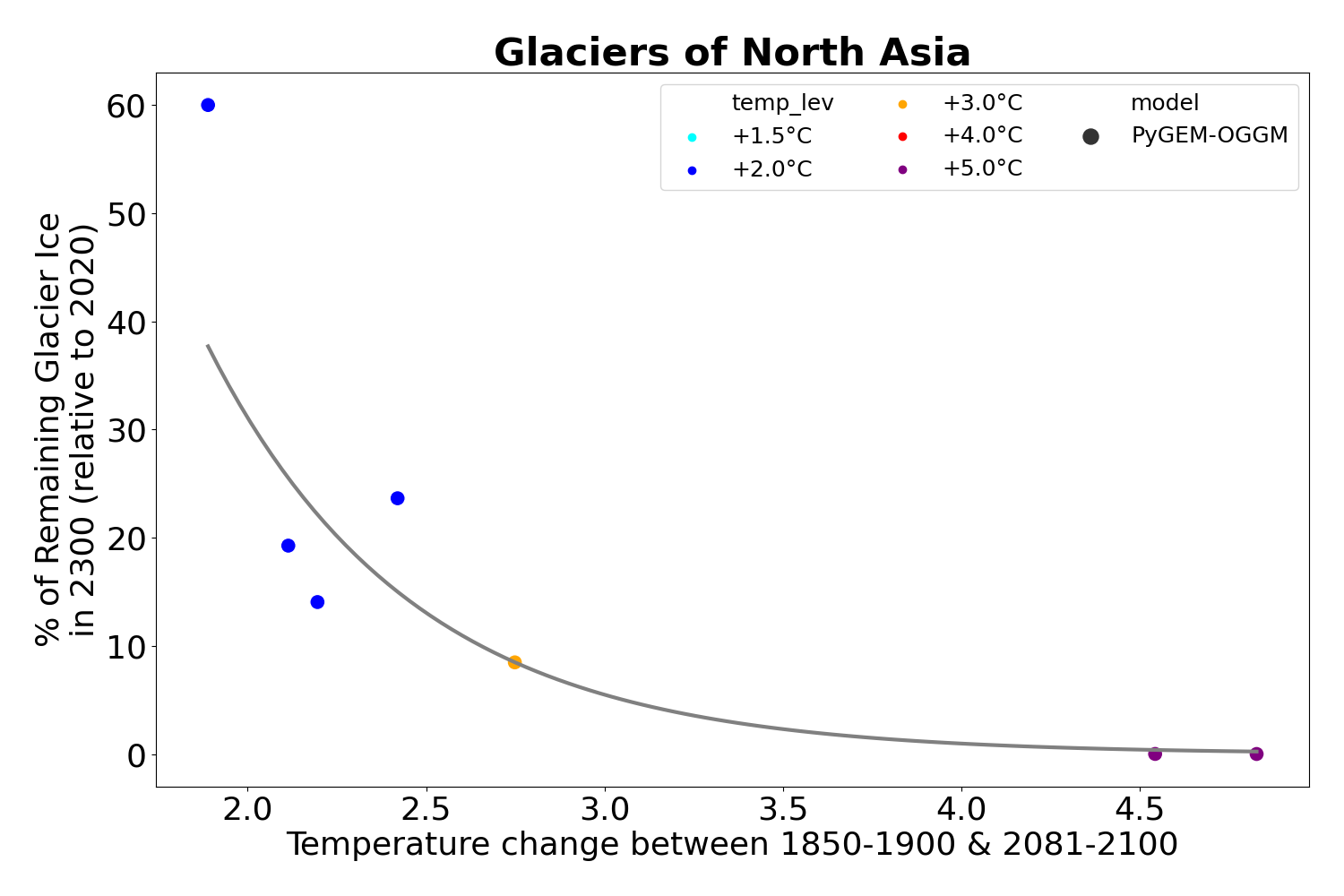 Glaciers of North Asia

temp_lev
+1.5°C
+2.0°C
+3.0°C
+4.0°C
+5.0°C
model
PyGEM-OGGM

% of Remaining Glacier Ice in 2300 (relative to 2020)

60
50
40
30
20
10
0

2.0
2.5
3.0
3.5
4.0
4.5

Temperature change between 1850-1900 & 2081-2100